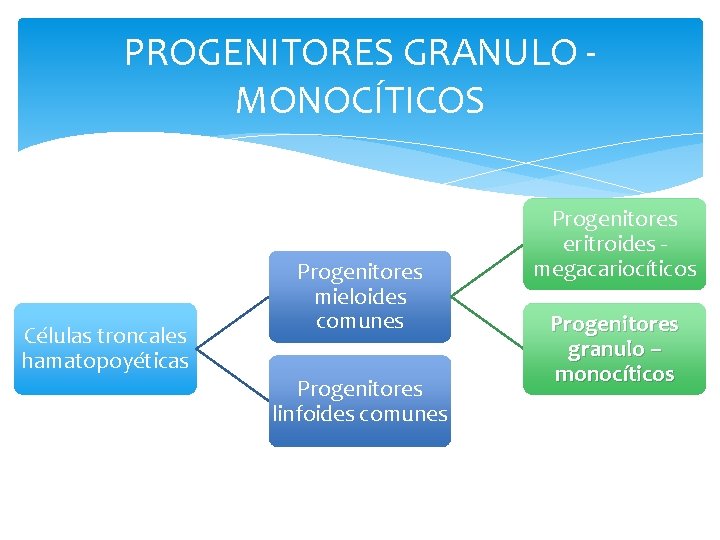 PROGENITORES GRANULO - MONOCÍTICOS

Células troncales hamatopoyéticas

Progenitores mieloides comunes

Progenitores linfoides comunes

Progenitores eritroides - megacariocíticos

Progenitores granulo – monocíticos